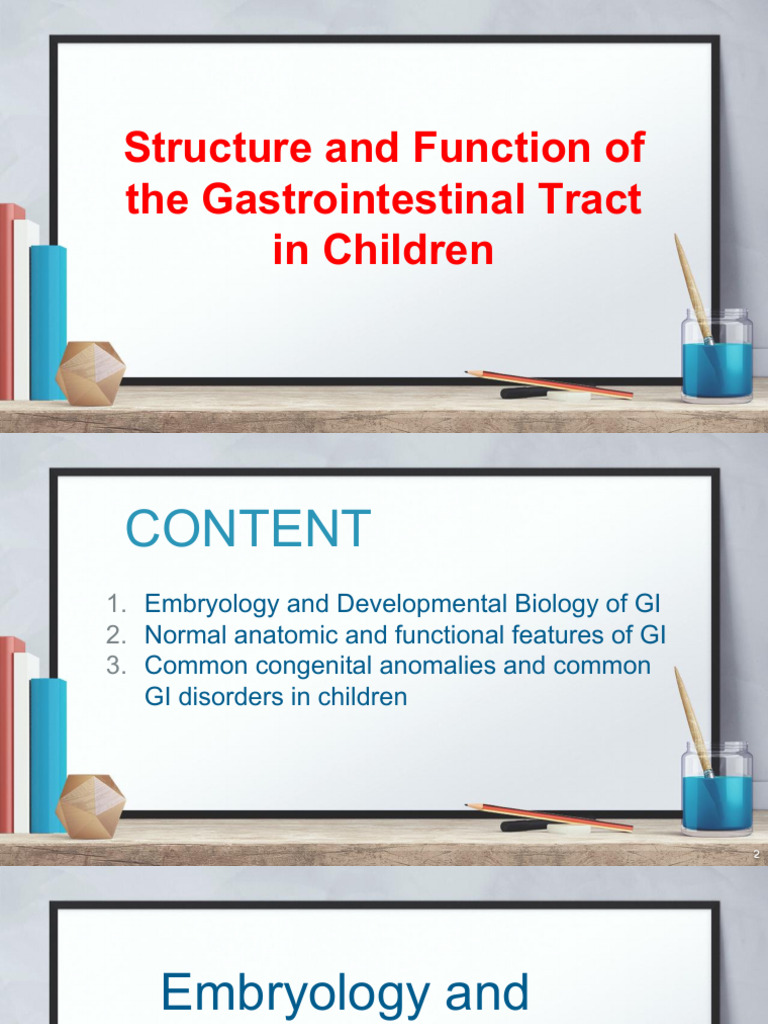 Structure and Function of the Gastrointestinal Tract in Children

CONTENT

1. Embryology and Developmental Biology of GI
2. Normal anatomic and functional features of GI
3. Common congenital anomalies and common GI disorders in children

2

Embryology and